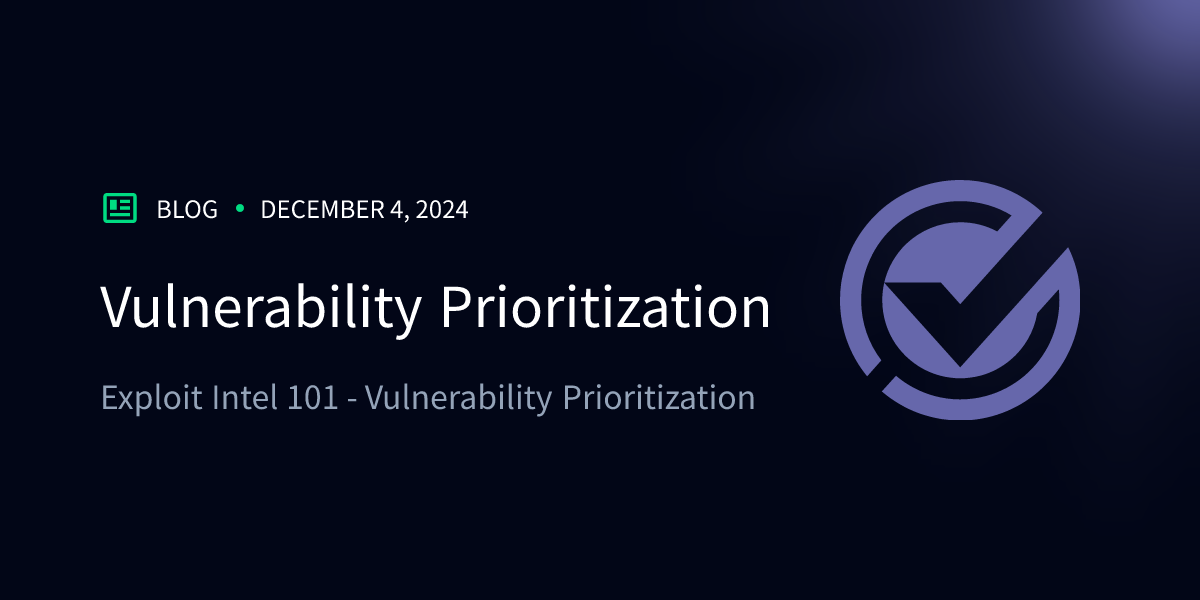 BLOG • DECEMBER 4, 2024

Vulnerability Prioritization

Exploit Intel 101 - Vulnerability Prioritization